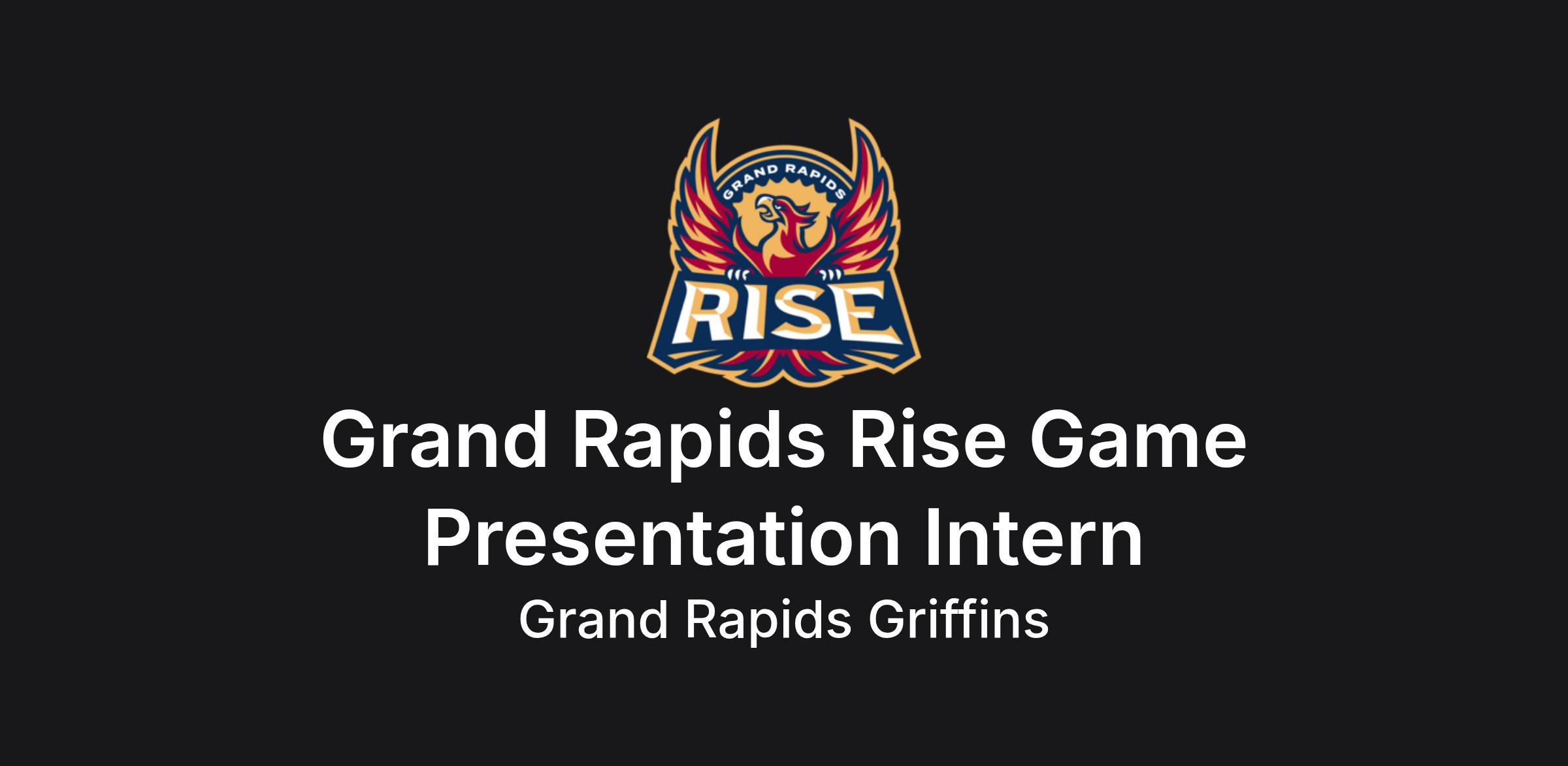 GRAND RAPIDS
RISE

Grand Rapids Rise Game Presentation Intern

Grand Rapids Griffins